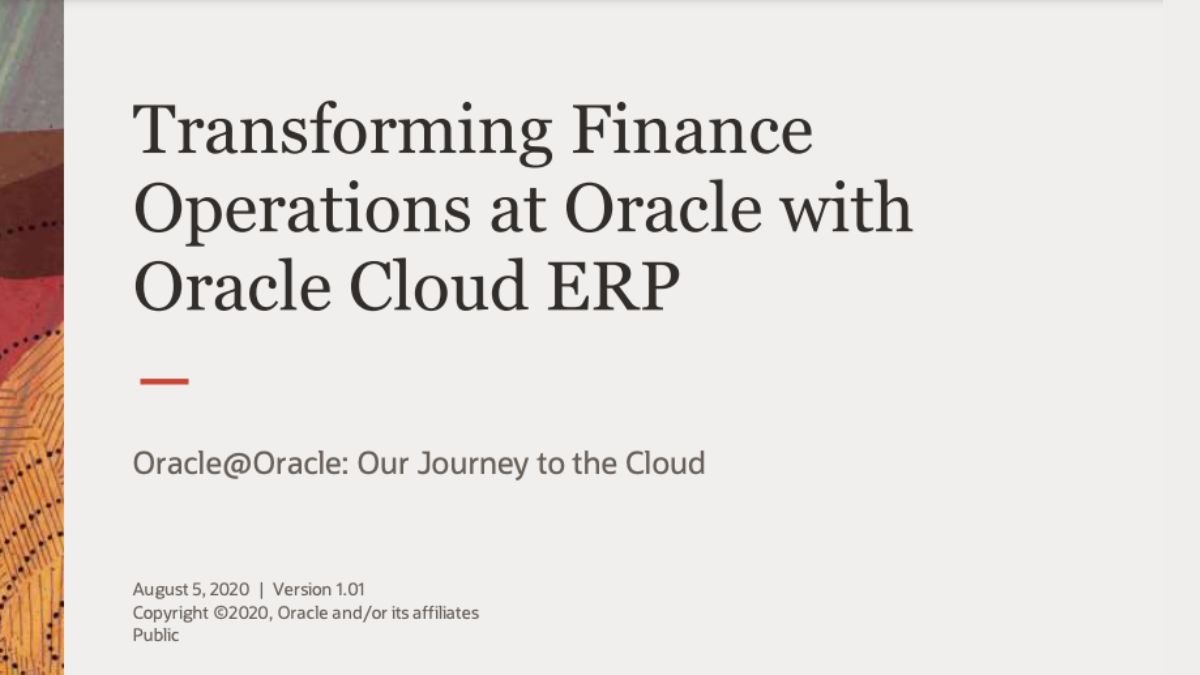 Transforming Finance Operations at Oracle with Oracle Cloud ERP

Oracle@Oracle: Our Journey to the Cloud

August 5, 2020 | Version 1.01
Copyright ©2020, Oracle and/or its affiliates
Public